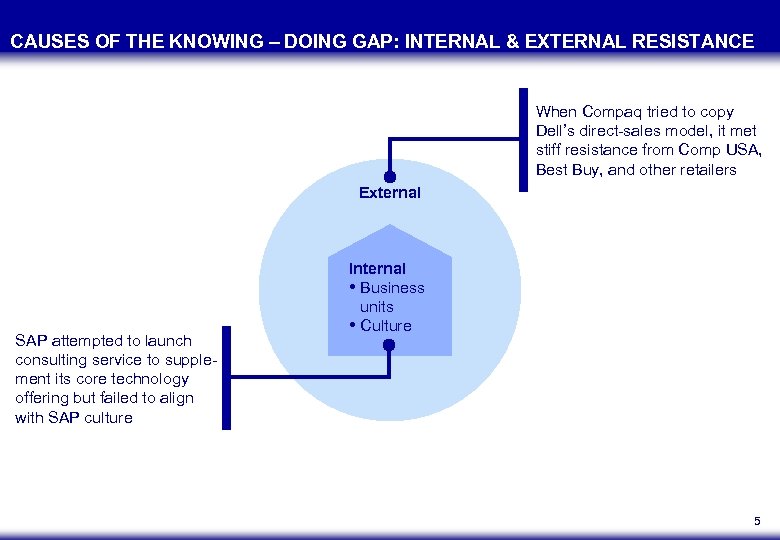 CAUSES OF THE KNOWING – DOING GAP: INTERNAL & EXTERNAL RESISTANCE

When Compaq tried to copy Dell's direct-sales model, it met stiff resistance from Comp USA, Best Buy, and other retailers

External

Internal
• Business units
• Culture

SAP attempted to launch consulting service to supplement its core technology offering but failed to align with SAP culture

5